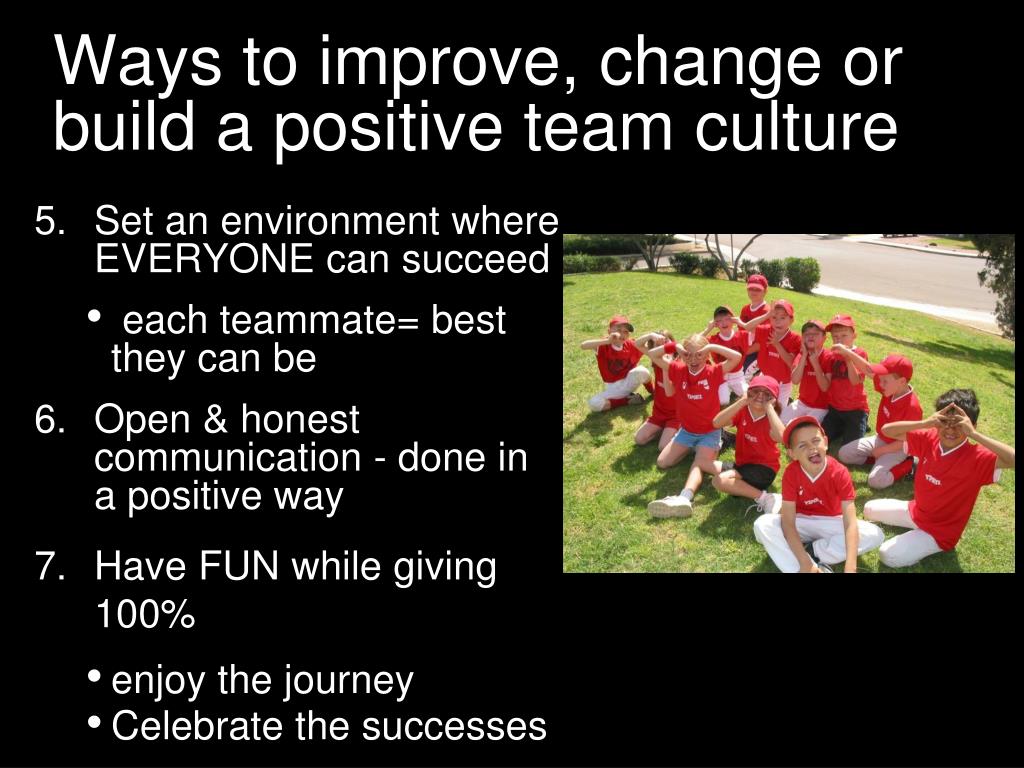 Ways to improve, change or build a positive team culture

5. Set an environment where EVERYONE can succeed

• each teammate= best they can be

6. Open & honest communication - done in a positive way

7. Have FUN while giving 100%

• enjoy the journey
• Celebrate the successes